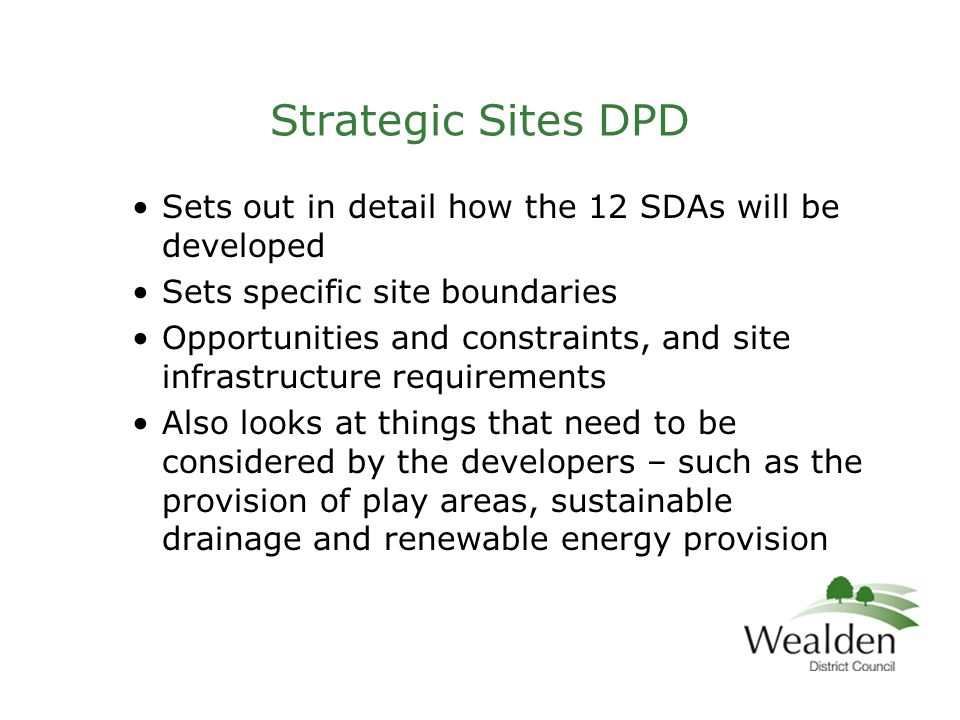 Strategic Sites DPD

• Sets out in detail how the 12 SDAs will be developed
• Sets specific site boundaries
• Opportunities and constraints, and site infrastructure requirements
• Also looks at things that need to be considered by the developers – such as the provision of play areas, sustainable drainage and renewable energy provision

Wealden
District Council